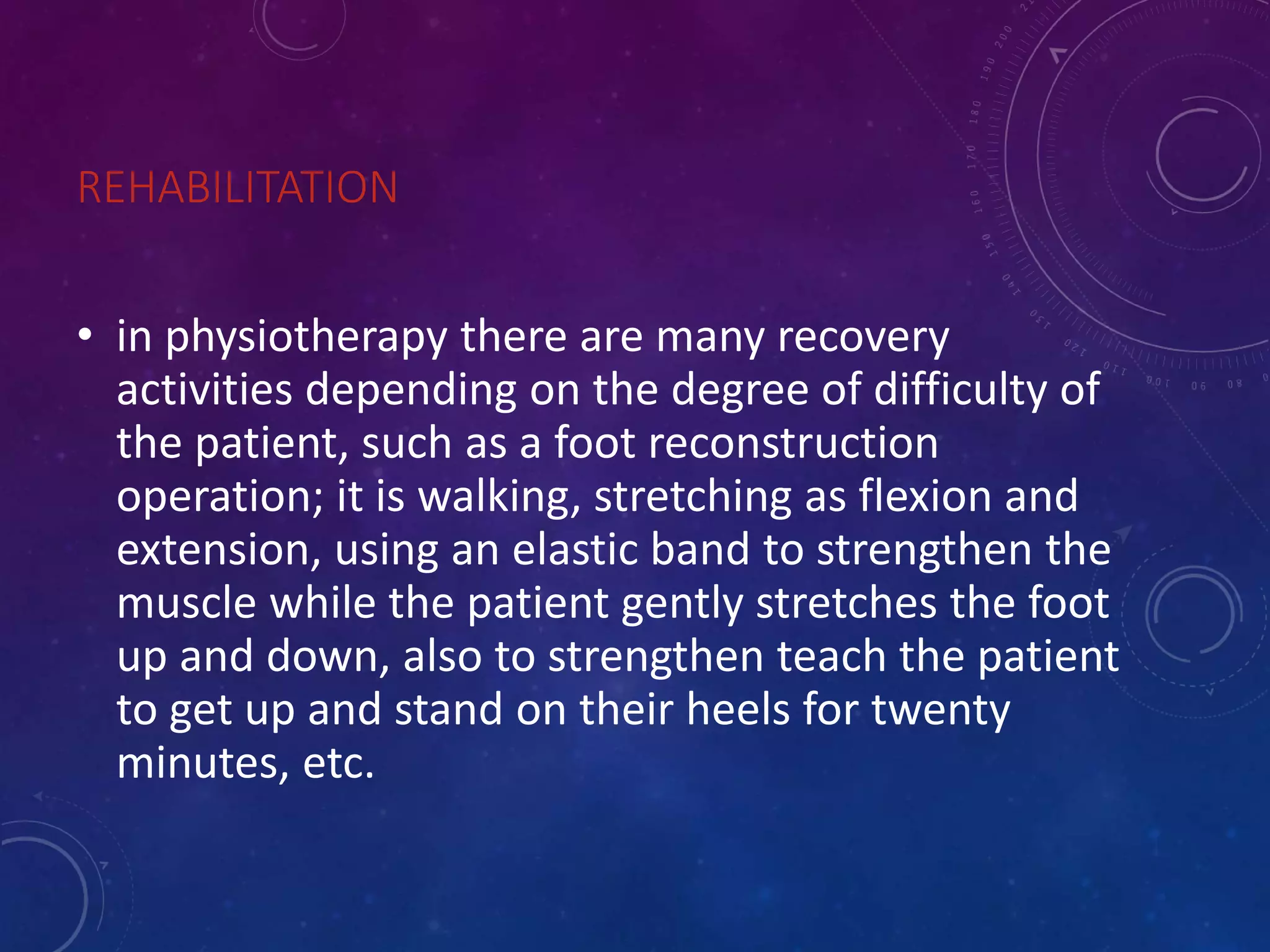 REHABILITATION

• in physiotherapy there are many recovery activities depending on the degree of difficulty of the patient, such as a foot reconstruction operation; it is walking, stretching as flexion and extension, using an elastic band to strengthen the muscle while the patient gently stretches the foot up and down, also to strengthen teach the patient to get up and stand on their heels for twenty minutes, etc.